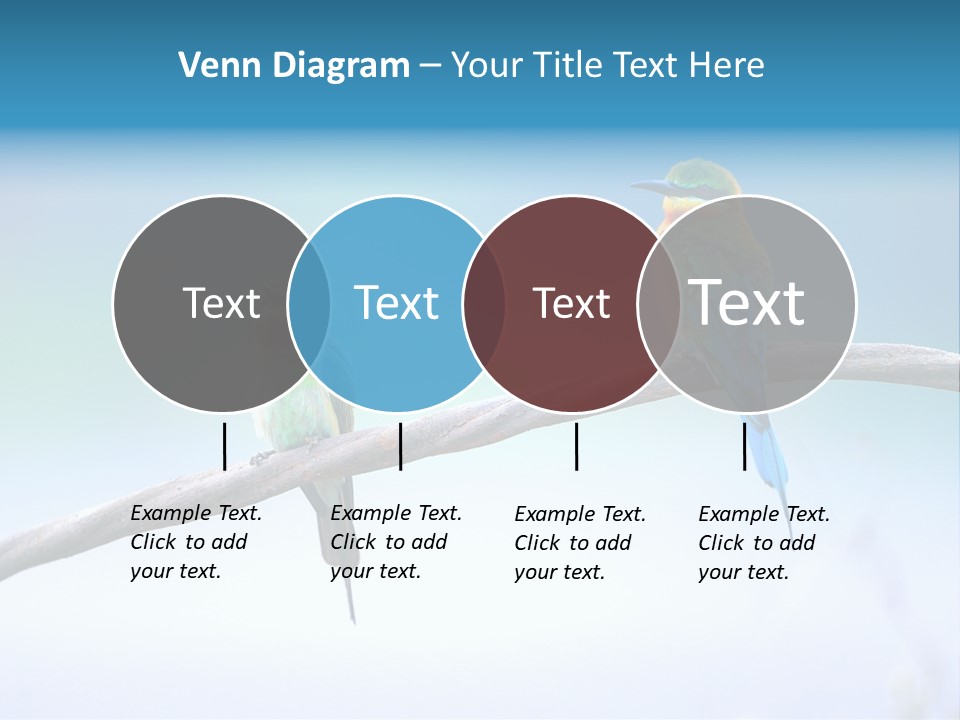 Venn Diagram – Your Title Text Here

Text

Text

Text

Text

Example Text. Click to add your text.

Example Text. Click to add your text.

Example Text. Click to add your text.

Example Text. Click to add your text.